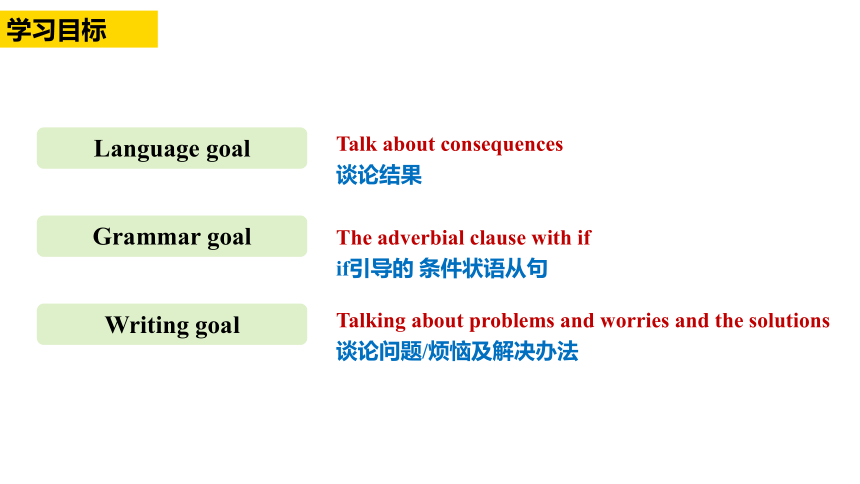 学习目标

Language goal

Talk about consequences
谈论结果

Grammar goal

The adverbial clause with if
if引导的 条件状语从句

Writing goal

Talking about problems and worries and the solutions
谈论问题/烦恼及解决办法